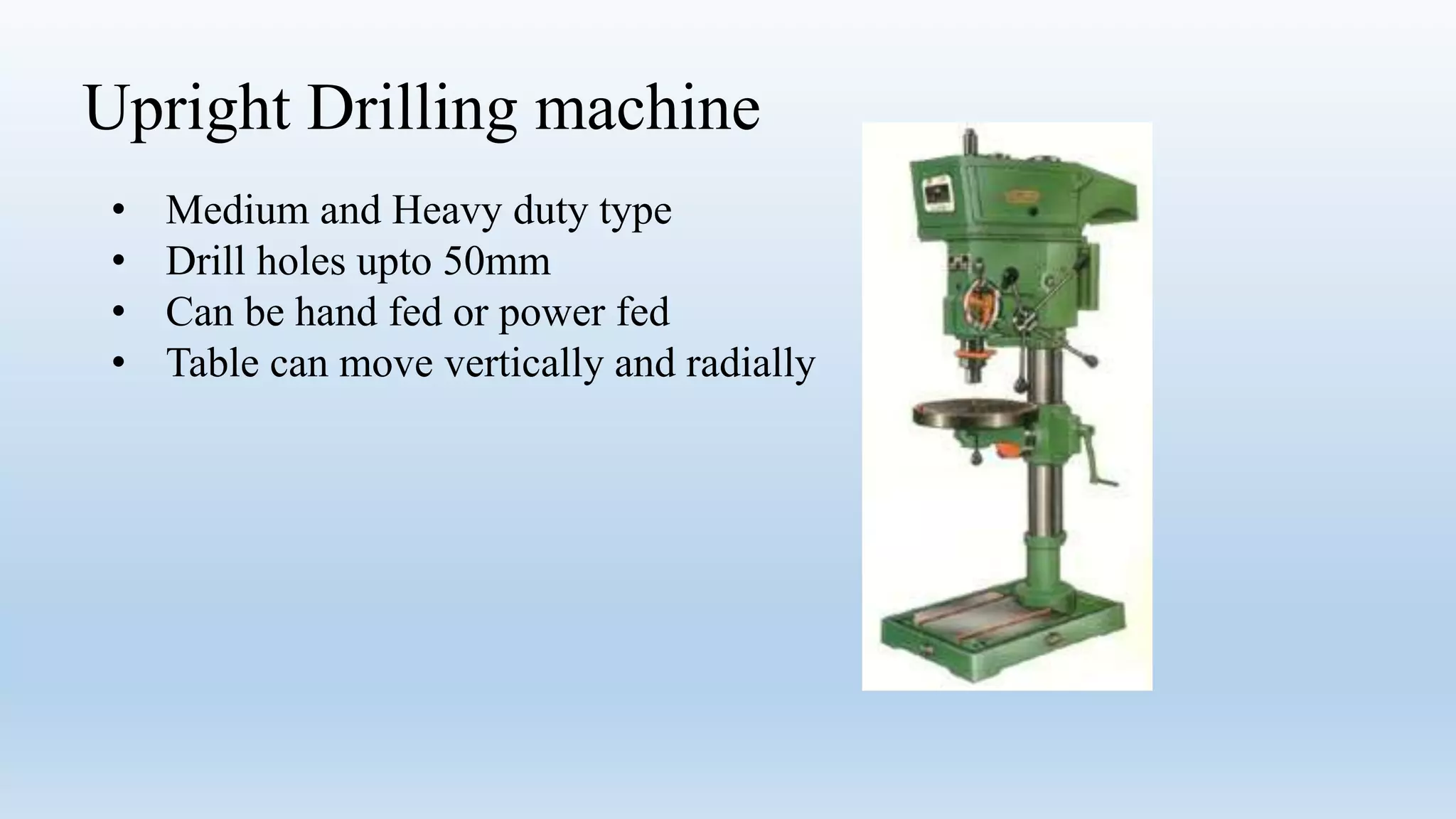 Upright Drilling machine

• Medium and Heavy duty type
• Drill holes upto 50mm
• Can be hand fed or power fed
• Table can move vertically and radially